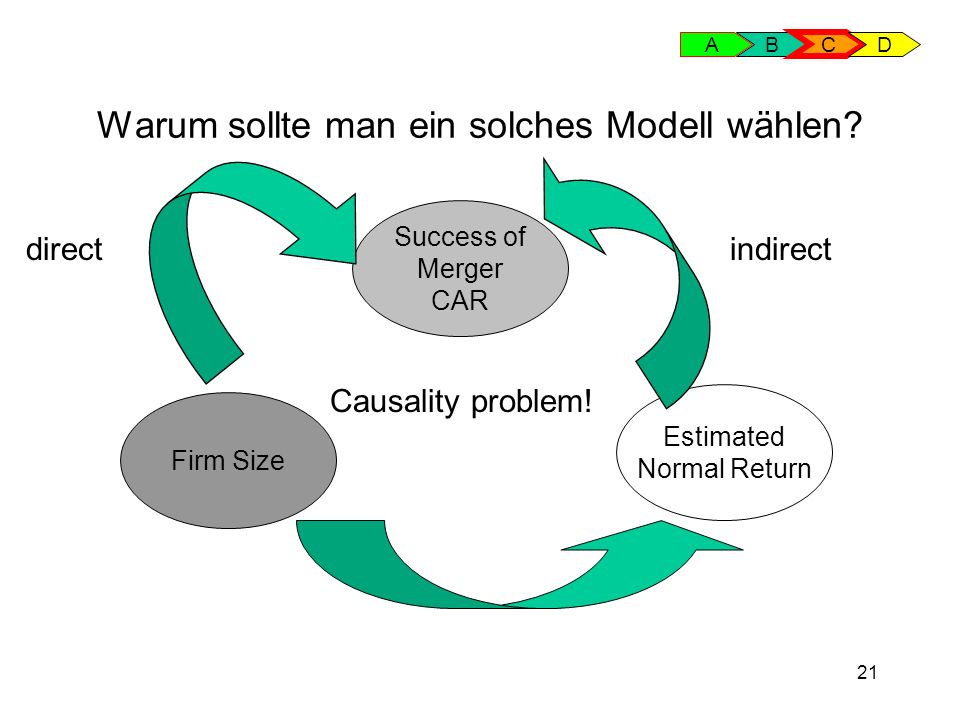 A B C D

Warum sollte man ein solches Modell wählen?

direct

Success of Merger CAR

indirect

Causality problem!

Firm Size

Estimated Normal Return

21